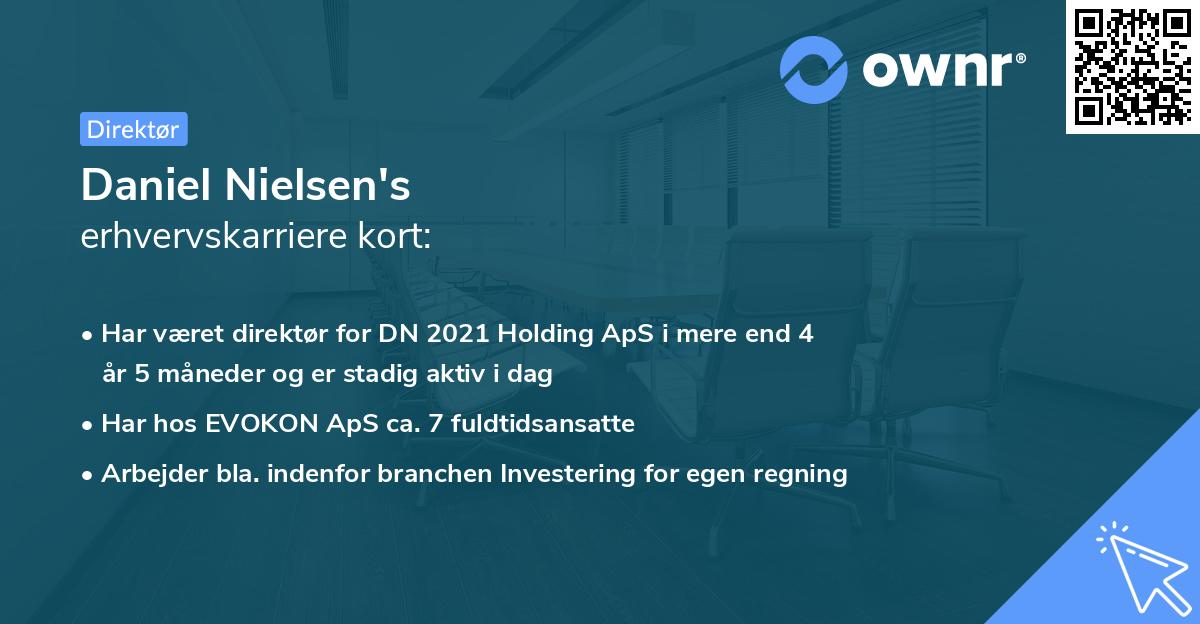 ownr®

Direktør

Daniel Nielsen's
erhvervskarriere kort:

• Har været direktør for DN 2021 Holding ApS i mere end 4 år 5 måneder og er stadig aktiv i dag
• Har hos EVOKON ApS ca. 7 fuldtidsansatte
• Arbejder bla. indenfor branchen Investering for egen regning